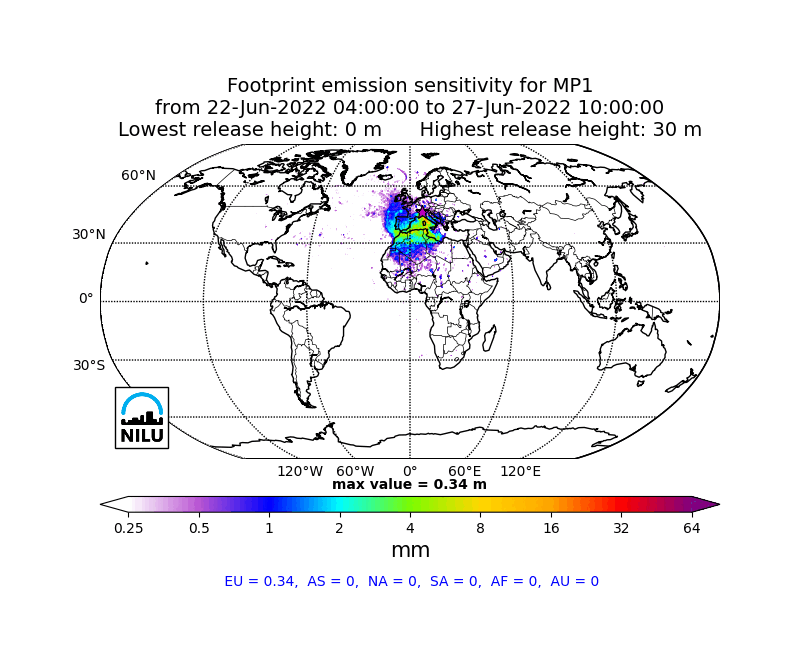 Footprint emission sensitivity for MP1
from 22-Jun-2022 04:00:00 to 27-Jun-2022 10:00:00
Lowest release height: 0 m Highest release height: 30 m

60°N
30°N
0°
30°S

NILU

120°W 60°W 0° 60°E 120°E
max value = 0.34 m

0.25 0.5 1 2 4 8 16 32 64
mm

EU = 0.34, AS = 0, NA = 0, SA = 0, AF = 0, AU = 0